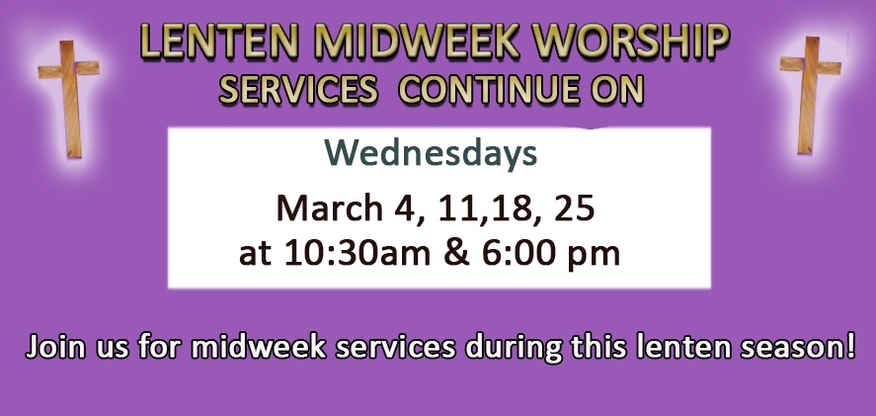 LENTEN MIDWEEK WORSHIP
SERVICES CONTINUE ON

Wednesdays

March 4, 11,18, 25
at 10:30am & 6:00 pm

Join us for midweek services during this lenten season!